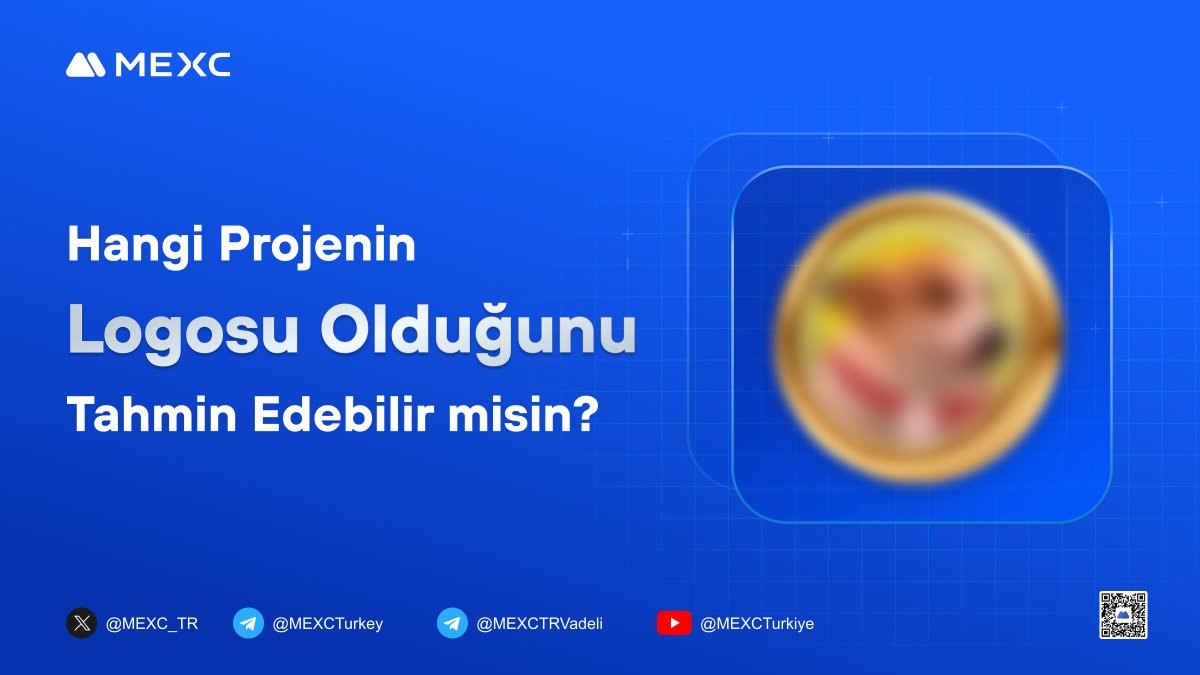 MEXC

Hangi Projenin
Logosu Olduğunu
Tahmin Edebilir misin?

@MEXC_TR @MEXCTurkey @MEXCTRVadeli @MEXCTurkiye